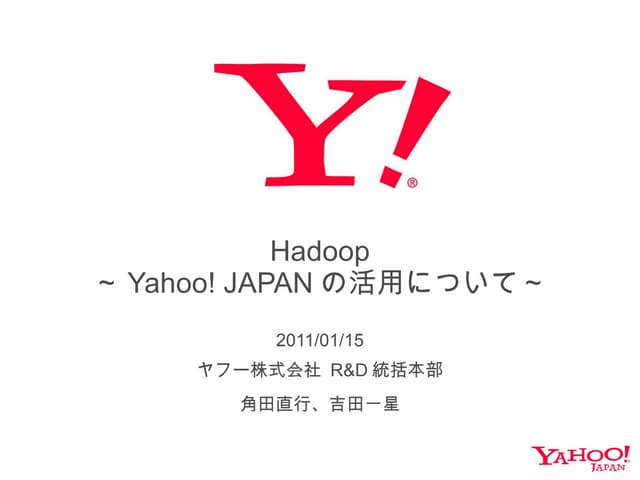 Y!®

Hadoop
~ Yahoo! JAPAN の活用について ~

2011/01/15

ヤフー株式会社 R&D 統括本部

角田直行、吉田一星

YAHOO! JAPAN